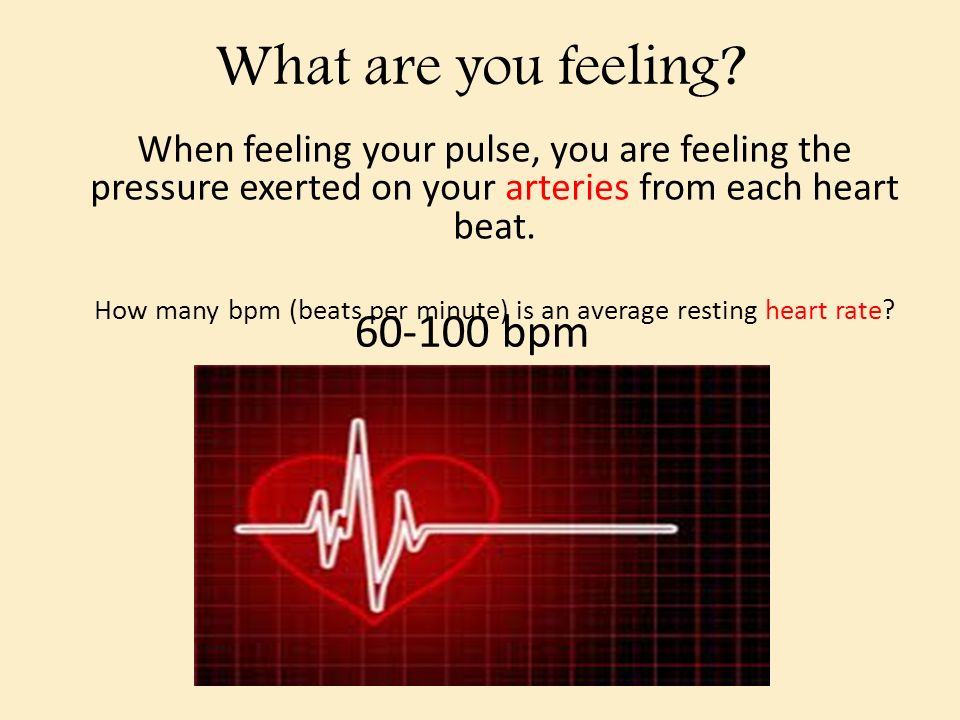 What are you feeling?

When feeling your pulse, you are feeling the pressure exerted on your arteries from each heart beat.

How many bpm (beats per minute) is an average resting heart rate?

60-100 bpm